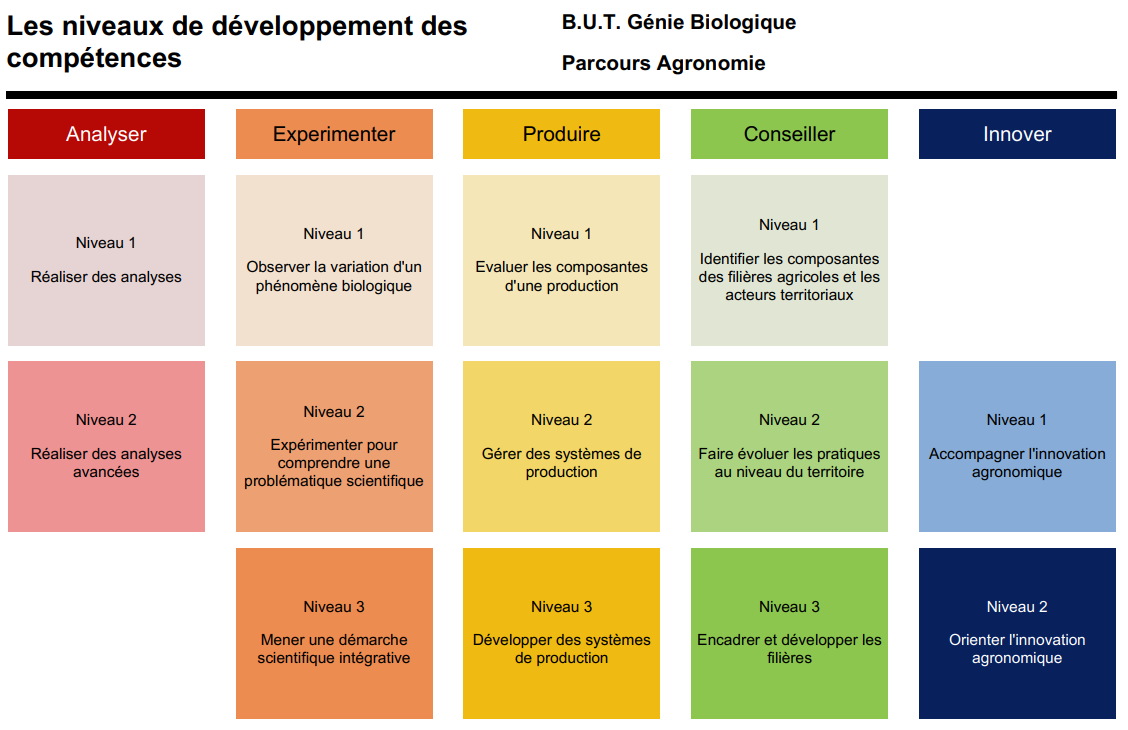 Les niveaux de développement des compétences

B.U.T. Génie Biologique

Parcours Agronomie

| Analyser | Experimenter | Produire | Conseiller | Innover |
|---|---|---|---|---|
| Niveau 1 Réaliser des analyses | Niveau 1 Observer la variation d'un phénomène biologique | Niveau 1 Evaluer les composantes d'une production | Niveau 1 Identifier les composantes des filières agricoles et les acteurs territoriaux | |
| Niveau 2 Réaliser des analyses avancées | Niveau 2 Expérimenter pour comprendre une problématique scientifique | Niveau 2 Gérer des systèmes de production | Niveau 2 Faire évoluer les pratiques au niveau du territoire | Niveau 1 Accompagner l'innovation agronomique |
| | Niveau 3 Mener une démarche scientifique intégrative | Niveau 3 Développer des systèmes de production | Niveau 3 Encadrer et développer les filières | Niveau 2 Orienter l'innovation agronomique |